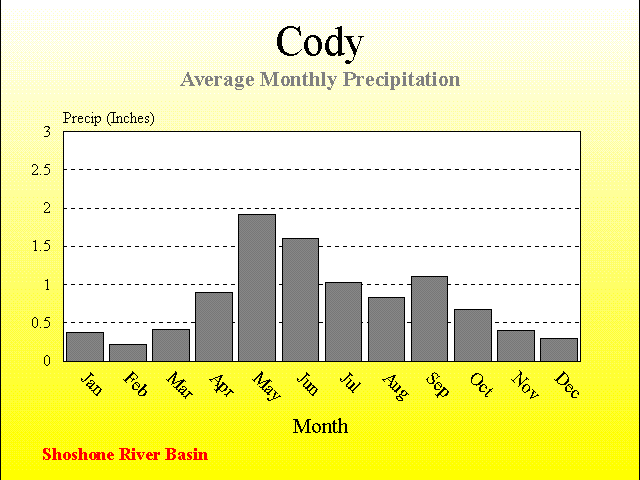 Cody

Average Monthly Precipitation

Precip (Inches)

3
2.5
2
1.5
1
0.5
0

Jan Feb Mar Apr May Jun Jul Aug Sep Oct Nov Dec

Month

Shoshone River Basin